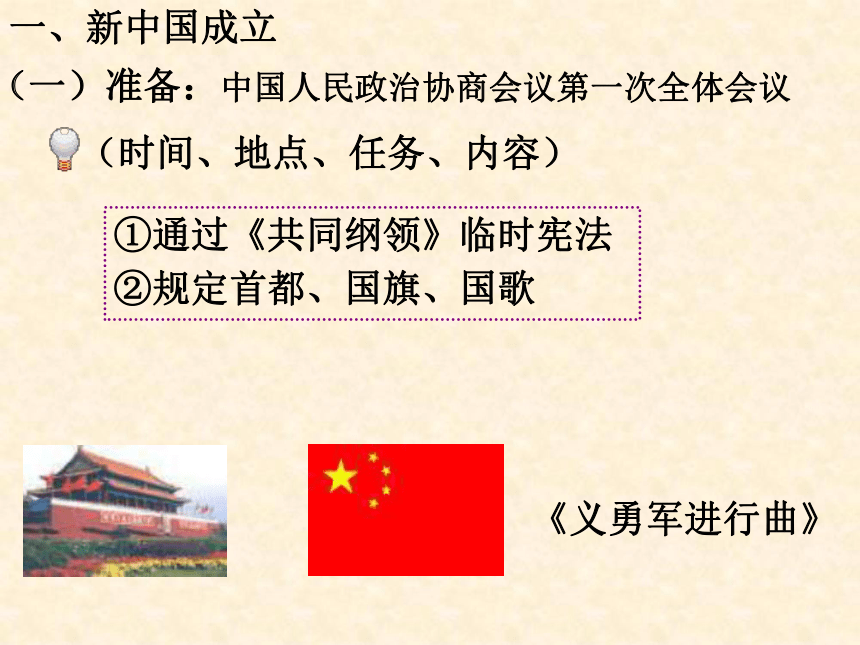 一、新中国成立

（一）准备：中国人民政治协商会议第一次全体会议

（时间、地点、任务、内容）

①通过《共同纲领》临时宪法
②规定首都、国旗、国歌

《义勇军进行曲》